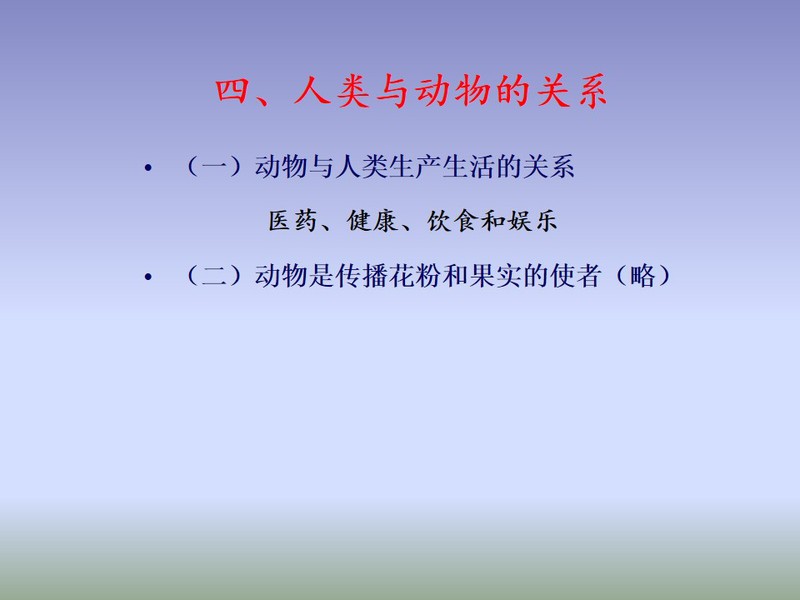 四、人类与动物的关系

• （一）动物与人类生产生活的关系

医药、健康、饮食和娱乐

• （二）动物是传播花粉和果实的使者（略）